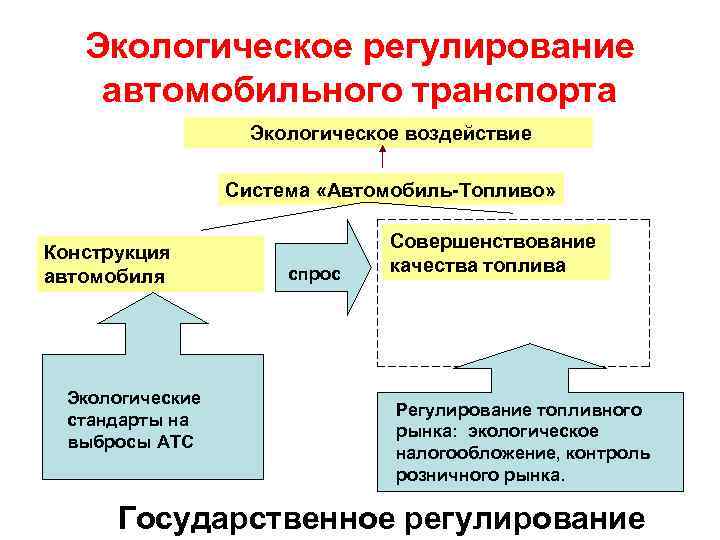 Экологическое регулирование автомобильного транспорта

Экологическое воздействие

Система «Автомобиль-Топливо»

Конструкция автомобиля

спрос

Совершенствование качества топлива

Экологические стандарты на выбросы АТС

Регулирование топливного рынка: экологическое налогообложение, контроль розничного рынка.

Государственное регулирование